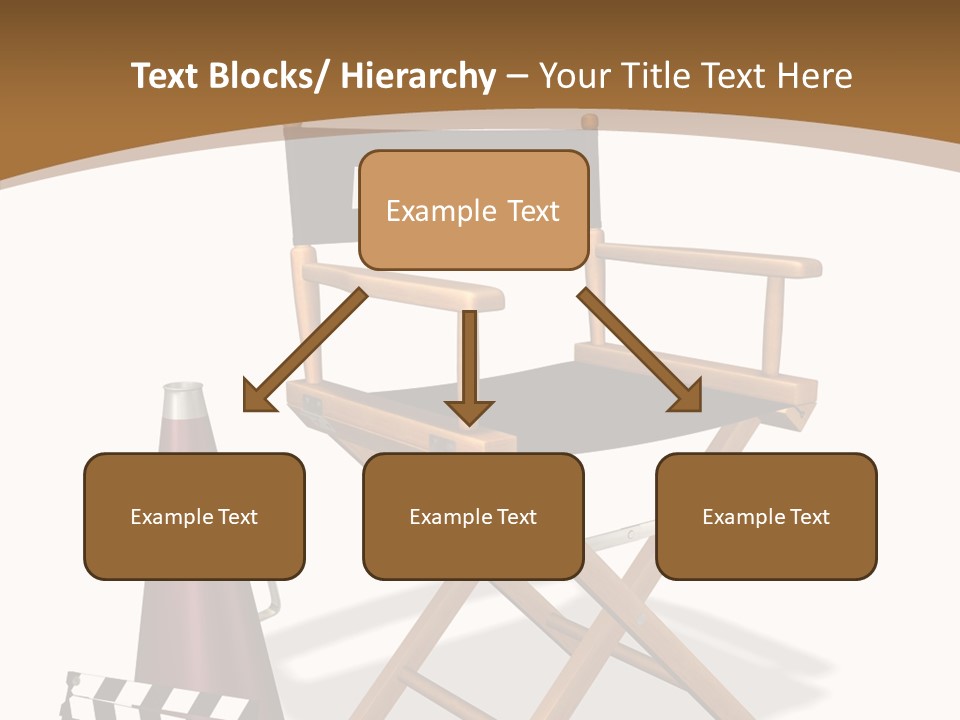 Text Blocks/ Hierarchy – Your Title Text Here

Example Text

Example Text

Example Text

Example Text